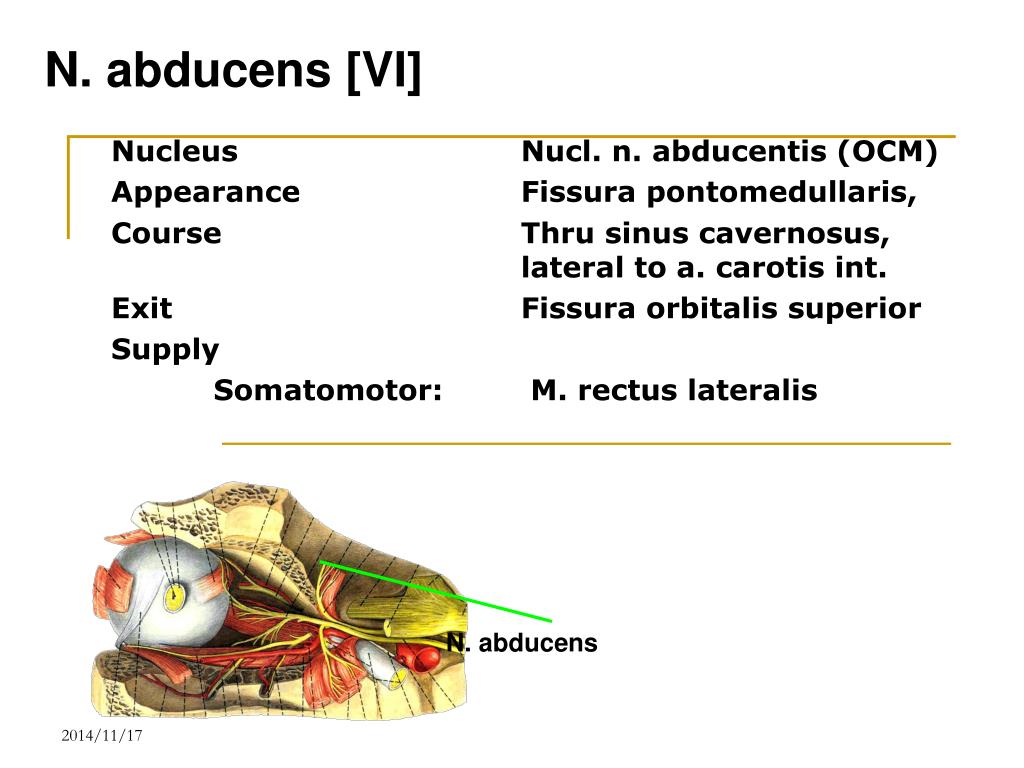 N. abducens [VI]

| | |
|---|---|
| Nucleus | Nucl. n. abducentis (OCM) |
| Appearance | Fissura pontomedullaris, |
| Course | Thru sinus cavernosus, lateral to a. carotis int. |
| Exit | Fissura orbitalis superior |
| Supply | |
| Somatomotor: | M. rectus lateralis |

N. abducens

2014/11/17